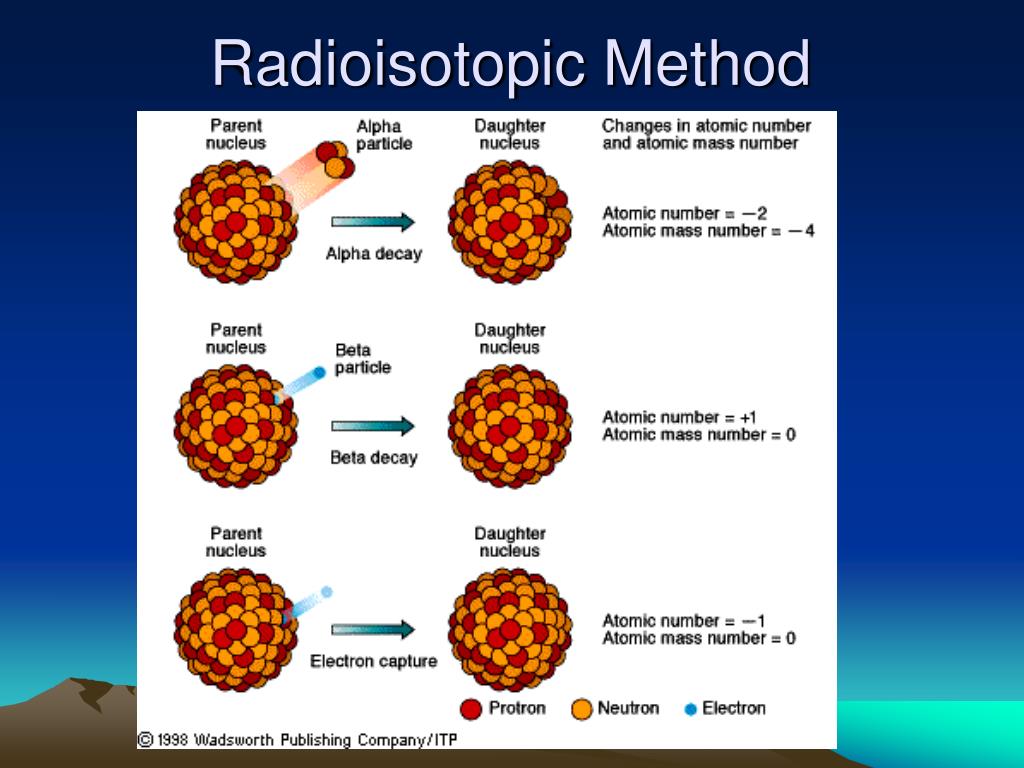 Radioisotopic Method

Parent nucleus

Alpha particle

Daughter nucleus

Changes in atomic number and atomic mass number

Alpha decay

Atomic number = −2
Atomic mass number = −4

Parent nucleus

Beta particle

Daughter nucleus

Beta decay

Atomic number = +1
Atomic mass number = 0

Parent nucleus

Daughter nucleus

Electron capture

Atomic number = −1
Atomic mass number = 0

Protron Neutron Electron

© 1998 Wadsworth Publishing Company/ITP